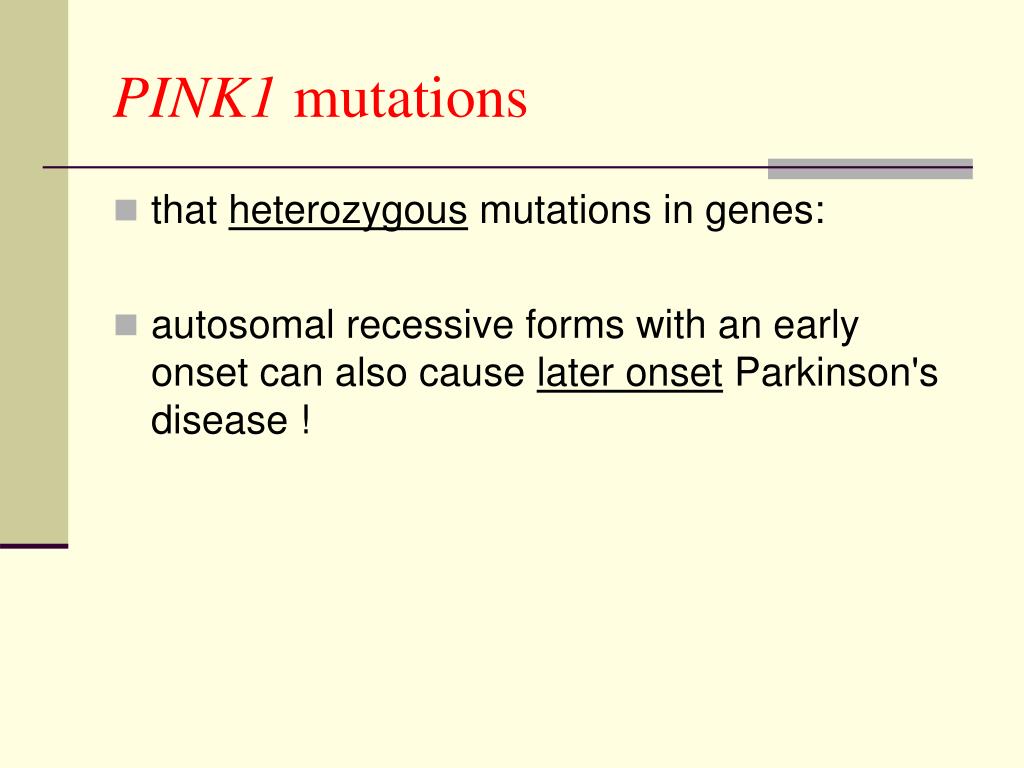 PINK1 mutations

that heterozygous mutations in genes:

autosomal recessive forms with an early onset can also cause later onset Parkinson's disease !